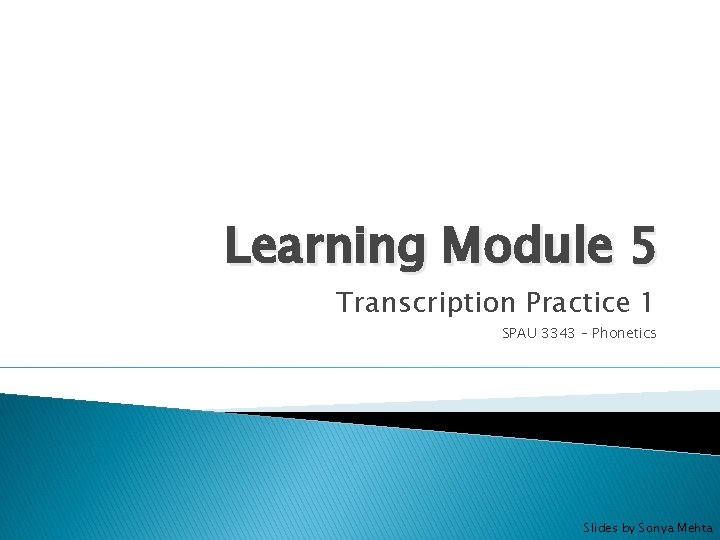 Learning Module 5

Transcription Practice 1

SPAU 3343 – Phonetics

Slides by Sonya Mehta